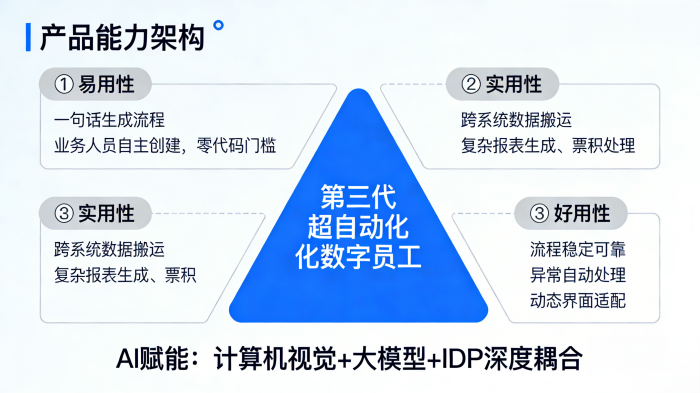 产品能力架构

① 易用性
一句话生成流程
业务人员自主创建，零代码门槛

② 实用性
跨系统数据搬运
复杂报表生成、票积处理

第三代
超自动化
化数字员工

③ 实用性
跨系统数据搬运
复杂报表生成、票积

③ 好用性
流程稳定可靠
异常自动处理
动态界面适配

AI赋能：计算机视觉+大模型+IDP深度耦合